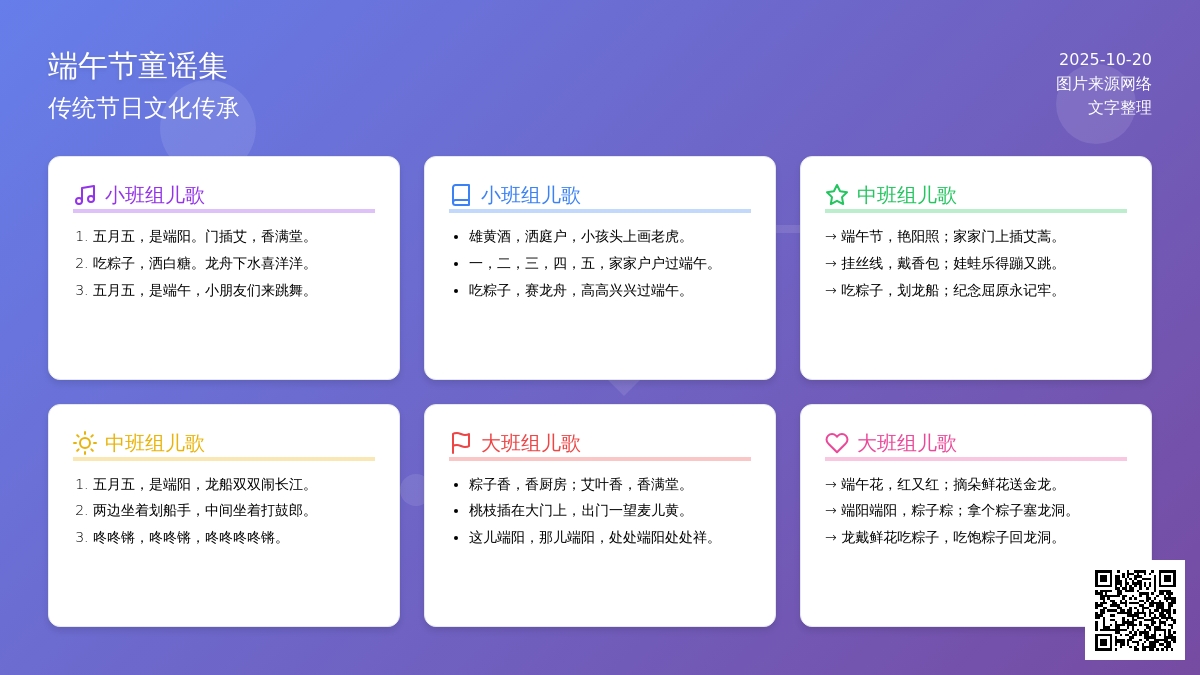 端午节童谣集
传统节日文化传承

2025-10-20
图片来源网络
文字整理

小班组儿歌
1. 五月五，是端阳。门插艾，香满堂。
2. 吃粽子，洒白糖。龙舟下水喜洋洋。
3. 五月五，是端午，小朋友们来跳舞。

小班组儿歌
• 雄黄酒，洒庭户，小孩头上画老虎。
• 一，二，三，四，五，家家户户过端午。
• 吃粽子，赛龙舟，高高兴兴过端午。

中班组儿歌
→ 端午节，艳阳照；家家门上插艾蒿。
→ 挂丝线，戴香包；娃娃乐得蹦又跳。
→ 吃粽子，划龙船；纪念屈原永记牢。

中班组儿歌
1. 五月五，是端阳，龙船双双闹长江。
2. 两边坐着划船手，中间坐着打鼓郎。
3. 咚咚锵，咚咚锵，咚咚咚咚锵。

大班组儿歌
• 粽子香，香厨房；艾叶香，香满堂。
• 桃枝插在大门上，出门一望麦儿黄。
• 这儿端阳，那儿端阳，处处端阳处处祥。

大班组儿歌
→ 端午花，红又红；摘朵鲜花送金龙。
→ 端阳端阳，粽子粽；拿个粽子塞龙洞。
→ 龙戴鲜花吃粽子，吃饱粽子回龙洞。